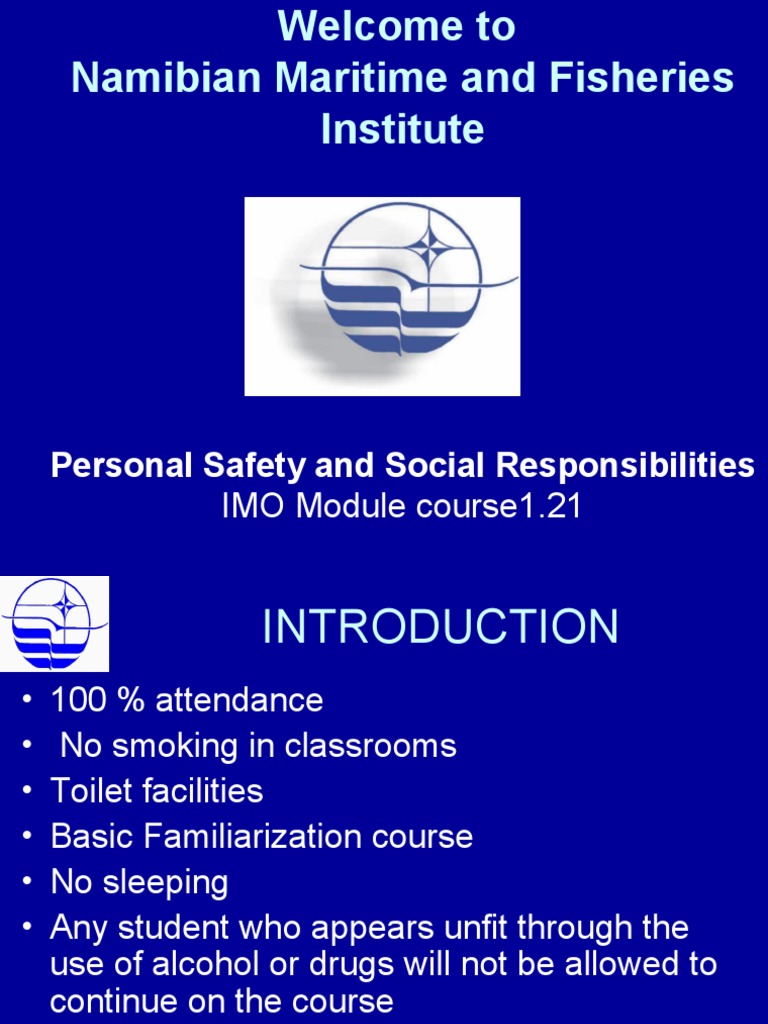 Welcome to
Namibian Maritime and Fisheries Institute

Personal Safety and Social Responsibilities
IMO Module course1.21

INTRODUCTION

• 100 % attendance
• No smoking in classrooms
• Toilet facilities
• Basic Familiarization course
• No sleeping
• Any student who appears unfit through the use of alcohol or drugs will not be allowed to continue on the course